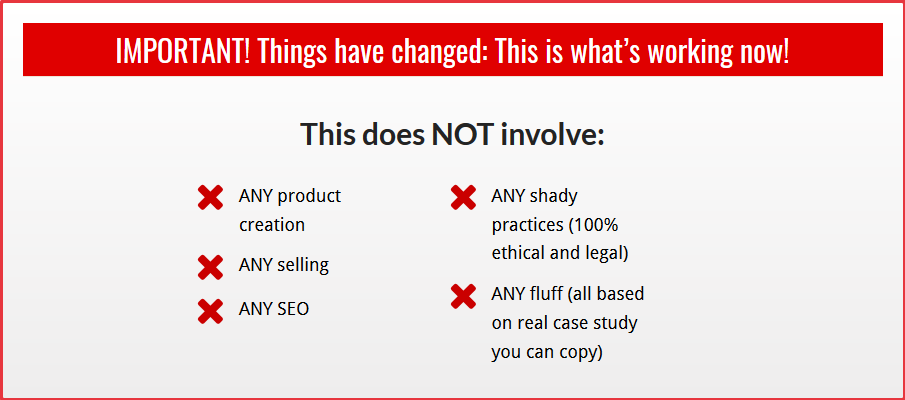 IMPORTANT! Things have changed: This is what's working now!

This does NOT involve:

ANY product creation

ANY selling

ANY SEO

ANY shady practices (100% ethical and legal)

ANY fluff (all based on real case study you can copy)